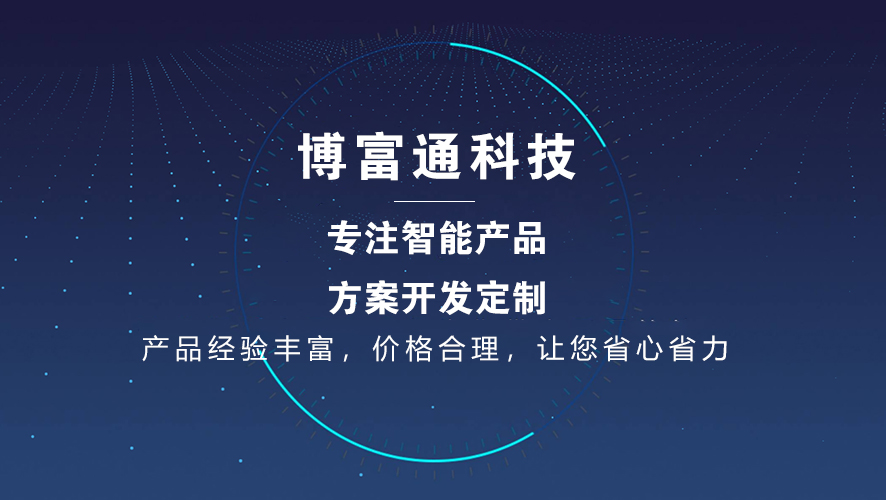 博富通科技

专注智能产品

方案开发定制

产品经验丰富，价格合理，让您省心省力